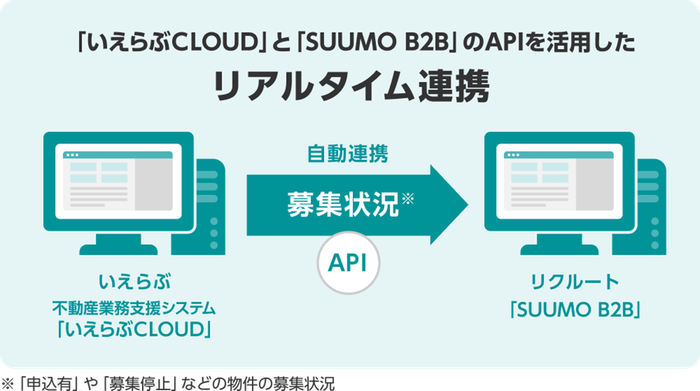 「いえらぶCLOUD」と「SUUMO B2B」のAPIを活用した
リアルタイム連携

自動連携

募集状況※

API

いえらぶ
不動産業務支援システム
「いえらぶCLOUD」

リクルート
「SUUMO B2B」

※「申込有」や「募集停止」などの物件の募集状況